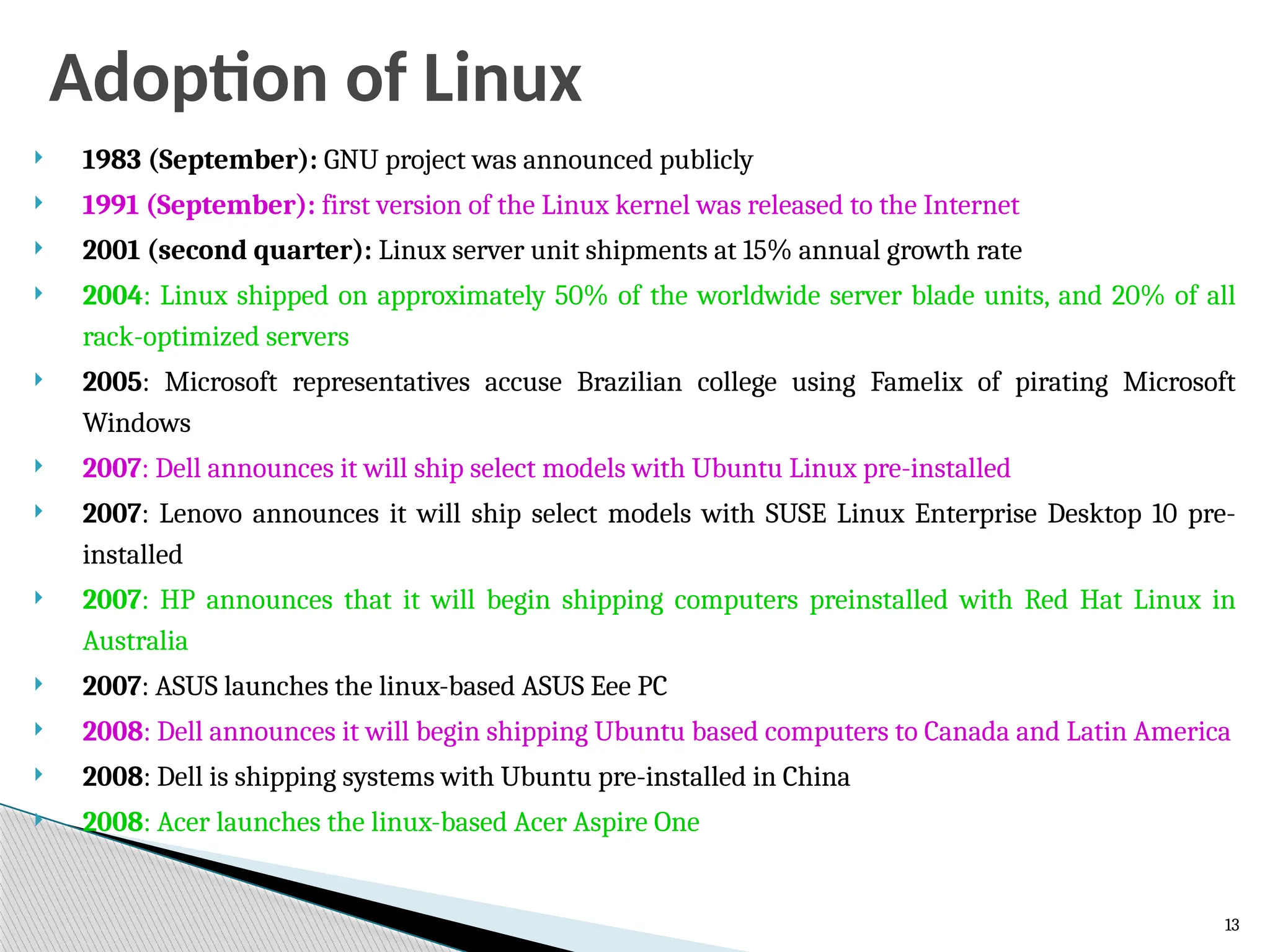 Adoption of Linux

1983 (September): GNU project was announced publicly

1991 (September): first version of the Linux kernel was released to the Internet

2001 (second quarter): Linux server unit shipments at 15% annual growth rate

2004: Linux shipped on approximately 50% of the worldwide server blade units, and 20% of all rack-optimized servers

2005: Microsoft representatives accuse Brazilian college using Famelix of pirating Microsoft Windows

2007: Dell announces it will ship select models with Ubuntu Linux pre-installed

2007: Lenovo announces it will ship select models with SUSE Linux Enterprise Desktop 10 pre-installed

2007: HP announces that it will begin shipping computers preinstalled with Red Hat Linux in Australia

2007: ASUS launches the linux-based ASUS Eee PC

2008: Dell announces it will begin shipping Ubuntu based computers to Canada and Latin America

2008: Dell is shipping systems with Ubuntu pre-installed in China

2008: Acer launches the linux-based Acer Aspire One

13